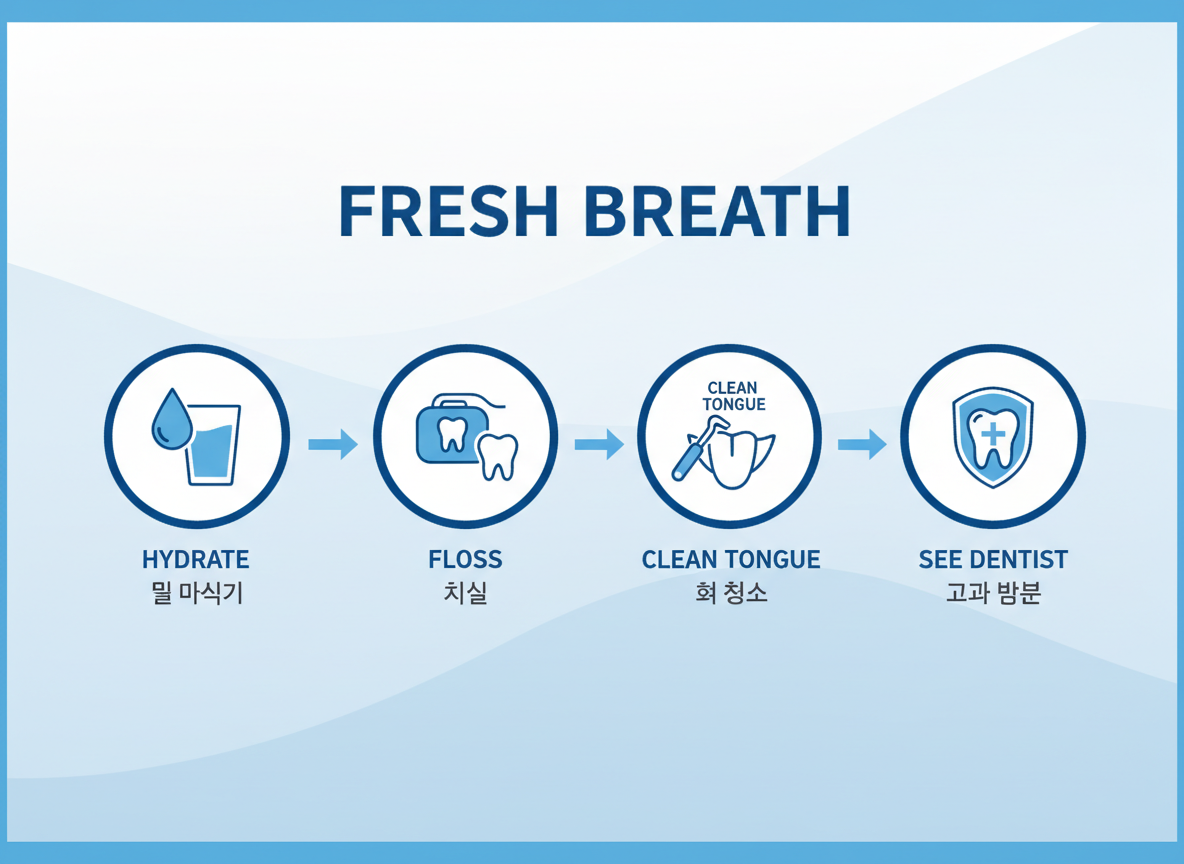 FRESH BREATH

CLEAN TONGUE

HYDRATE
밀 마식기

FLOSS
치실

CLEAN TONGUE
회 청소

SEE DENTIST
고과 밤분